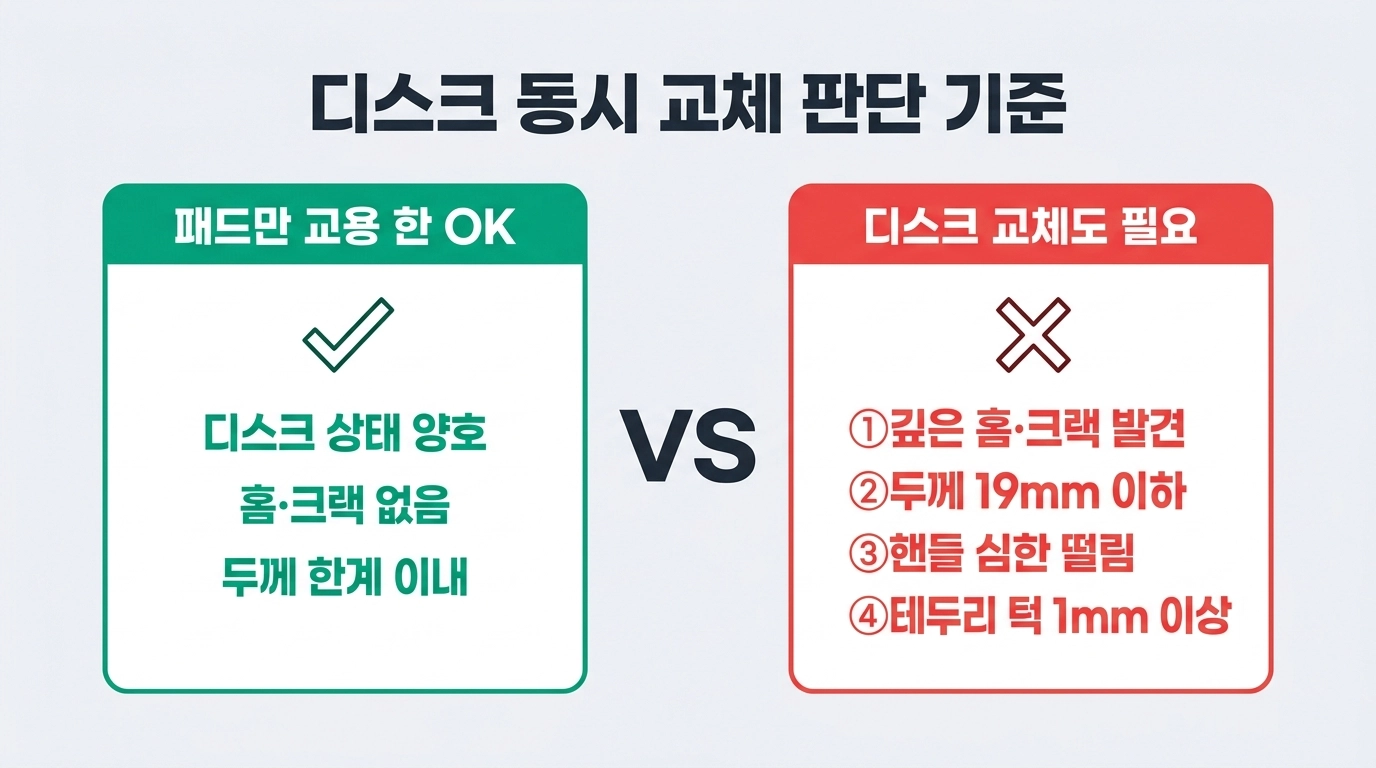 디스크 동시 교체 판단 기준

패드만 교용 한 OK

디스크 상태 양호
홈·크랙 없음
두께 한계 이내

VS

디스크 교체도 필요

①깊은 홈·크랙 발견
②두께 19mm 이하
③핸들 심한 떨림
④테두리 턱 1mm 이상